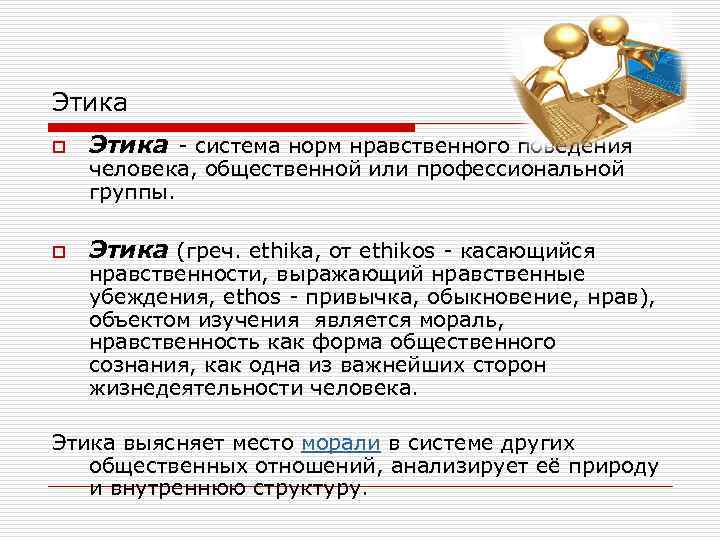 Этика

Этика - система норм нравственного поведения человека, общественной или профессиональной группы.

Этика (греч. ethika, от ethikos - касающийся нравственности, выражающий нравственные убеждения, ethos - привычка, обыкновение, нрав), объектом изучения является мораль, нравственность как форма общественного сознания, как одна из важнейших сторон жизнедеятельности человека.

Этика выясняет место морали в системе других общественных отношений, анализирует её природу и внутреннюю структуру.